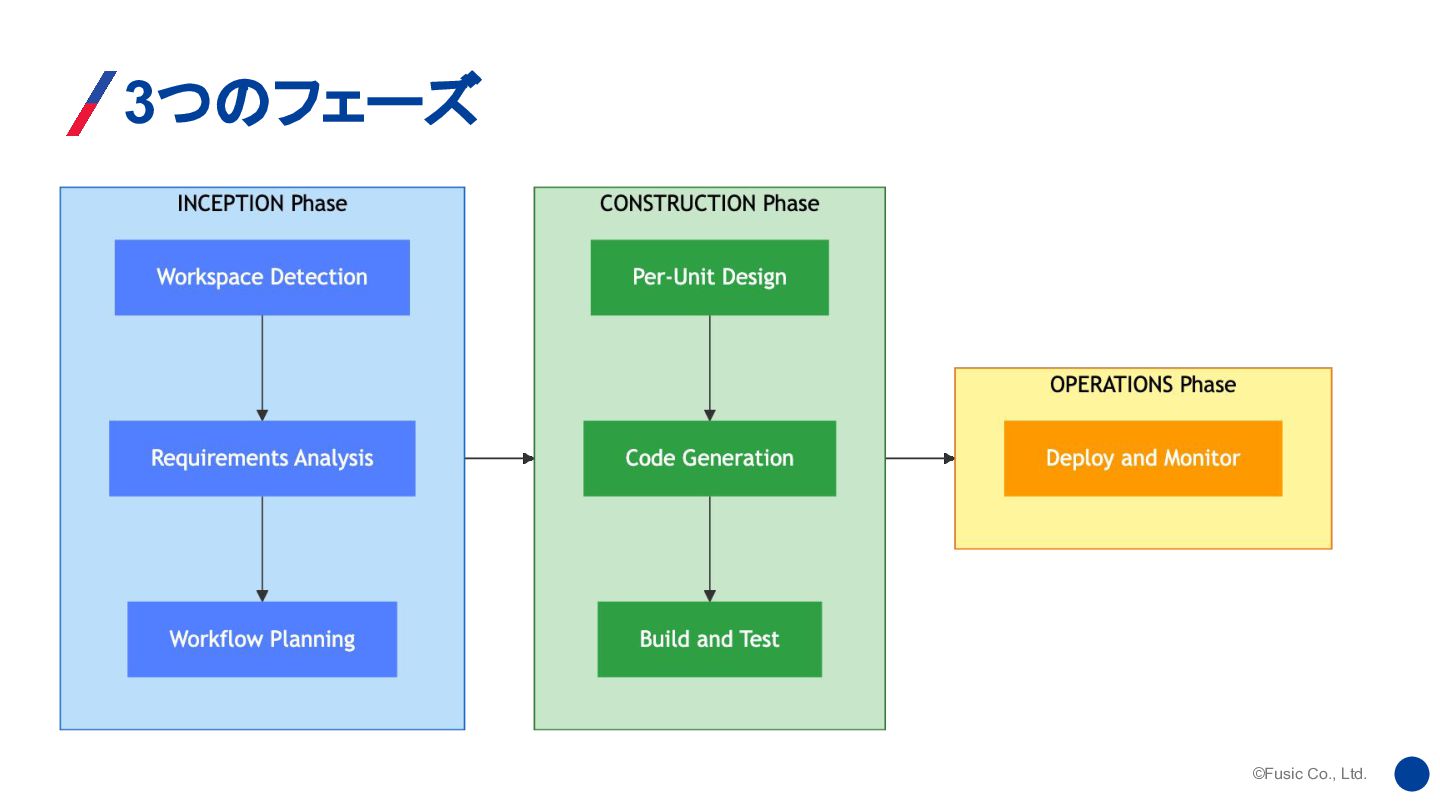 3つのフェーズ

INCEPTION Phase

Workspace Detection

Requirements Analysis

Workflow Planning

CONSTRUCTION Phase

Per-Unit Design

Code Generation

Build and Test

OPERATIONS Phase

Deploy and Monitor

©Fusic Co., Ltd.